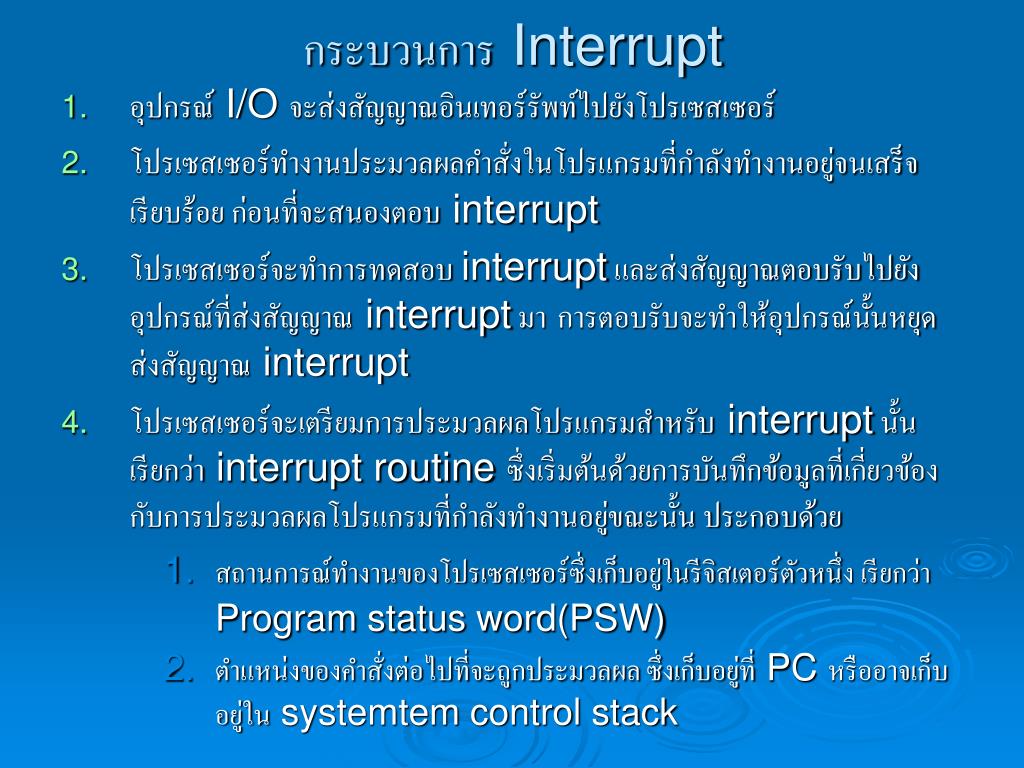 กระบวนการ Interrupt

1. อุปกรณ์ I/O จะส่งสัญญาณอินเทอร์รัพท์ไปยังโปรเซสเซอร์

2. โปรเซสเซอร์ทำงานประมวลผลคำสั่งในโปรแกรมที่กำลังทำงานอยู่จนเสร็จเรียบร้อย ก่อนที่จะสนองตอบ interrupt

3. โปรเซสเซอร์จะทำการทดสอบ interrupt และส่งสัญญาณตอบรับไปยังอุปกรณ์ที่ส่งสัญญาณ interrupt มา การตอบรับจะทำให้อุปกรณ์นั้นหยุดส่งสัญญาณ interrupt

4. โปรเซสเซอร์จะเตรียมการประมวลผลโปรแกรมสำหรับ interrupt นั้น เรียกว่า interrupt routine ซึ่งเริ่มต้นด้วยการบันทึกข้อมูลที่เกี่ยวข้องกับการประมวลผลโปรแกรมที่กำลังทำงานอยู่ขณะนั้น ประกอบด้วย

1. สถานการณ์ทำงานของโปรเซสเซอร์ซึ่งเก็บอยู่ในรีจิสเตอร์ตัวหนึ่ง เรียกว่า Program status word(PSW)

2. ตำแหน่งของคำสั่งต่อไปที่จะถูกประมวลผล ซึ่งเก็บอยู่ที่ PC หรืออาจเก็บอยู่ใน systemtem control stack